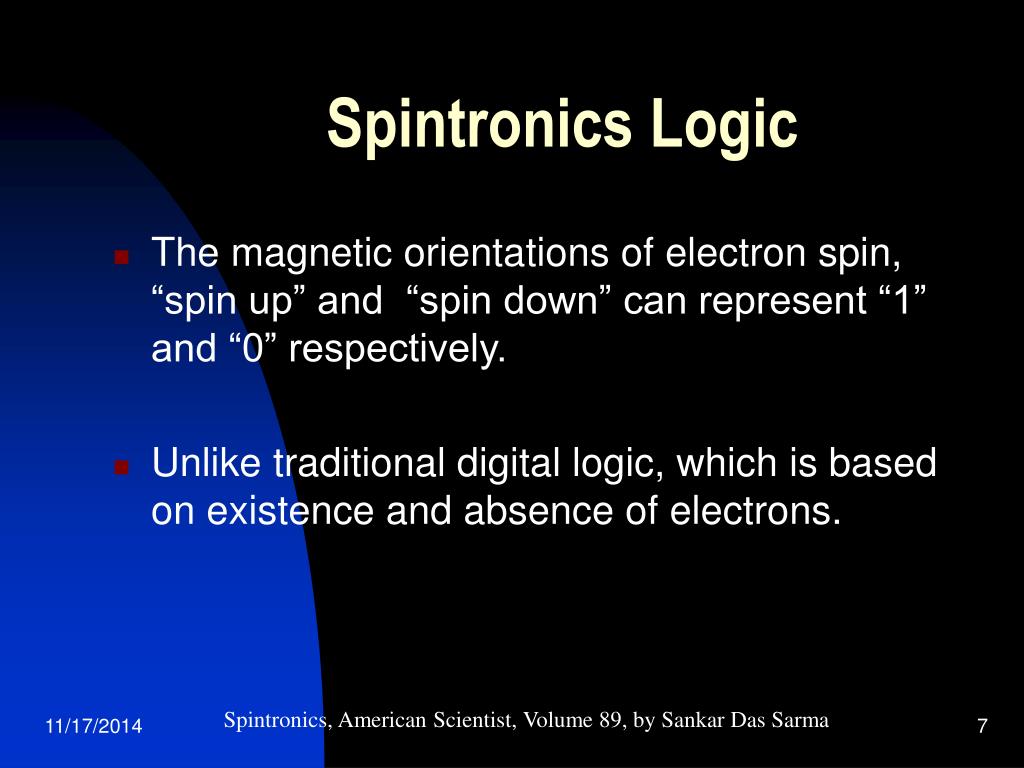 Spintronics Logic

The magnetic orientations of electron spin, “spin up” and “spin down” can represent “1” and “0” respectively.

Unlike traditional digital logic, which is based on existence and absence of electrons.

11/17/2014

Spintronics, American Scientist, Volume 89, by Sankar Das Sarma

7